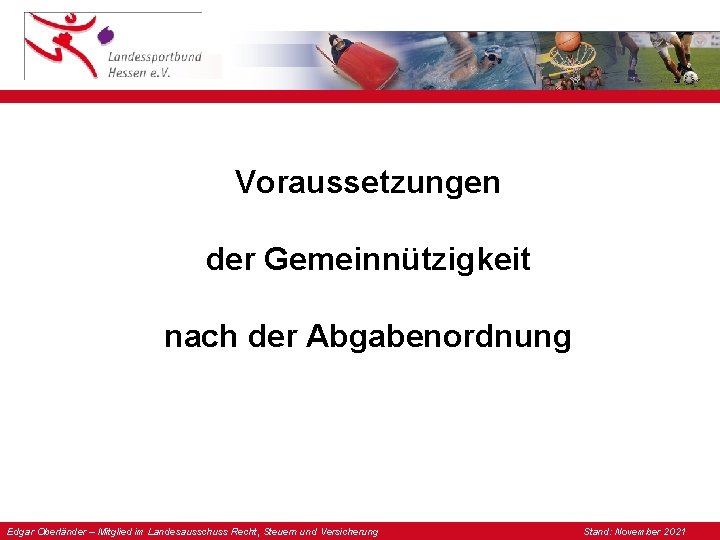 Landessportbund Hessen e.V.

Voraussetzungen

der Gemeinnützigkeit

nach der Abgabenordnung

Edgar Oberländer – Mitglied im Landesausschuss Recht, Steuern und Versicherung

Stand: November 2021